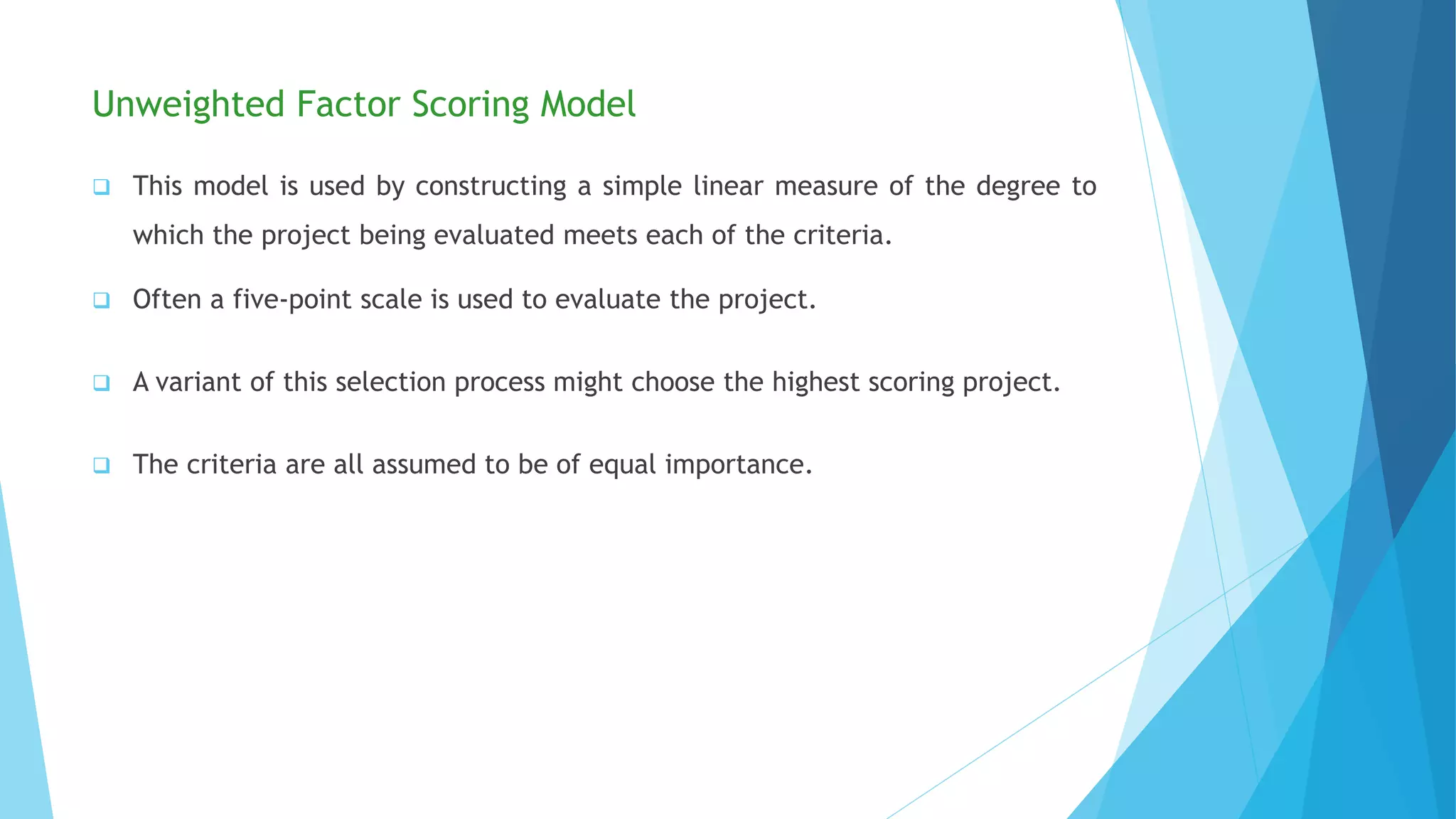 Unweighted Factor Scoring Model

❑ This model is used by constructing a simple linear measure of the degree to which the project being evaluated meets each of the criteria.

❑ Often a five-point scale is used to evaluate the project.

❑ A variant of this selection process might choose the highest scoring project.

❑ The criteria are all assumed to be of equal importance.